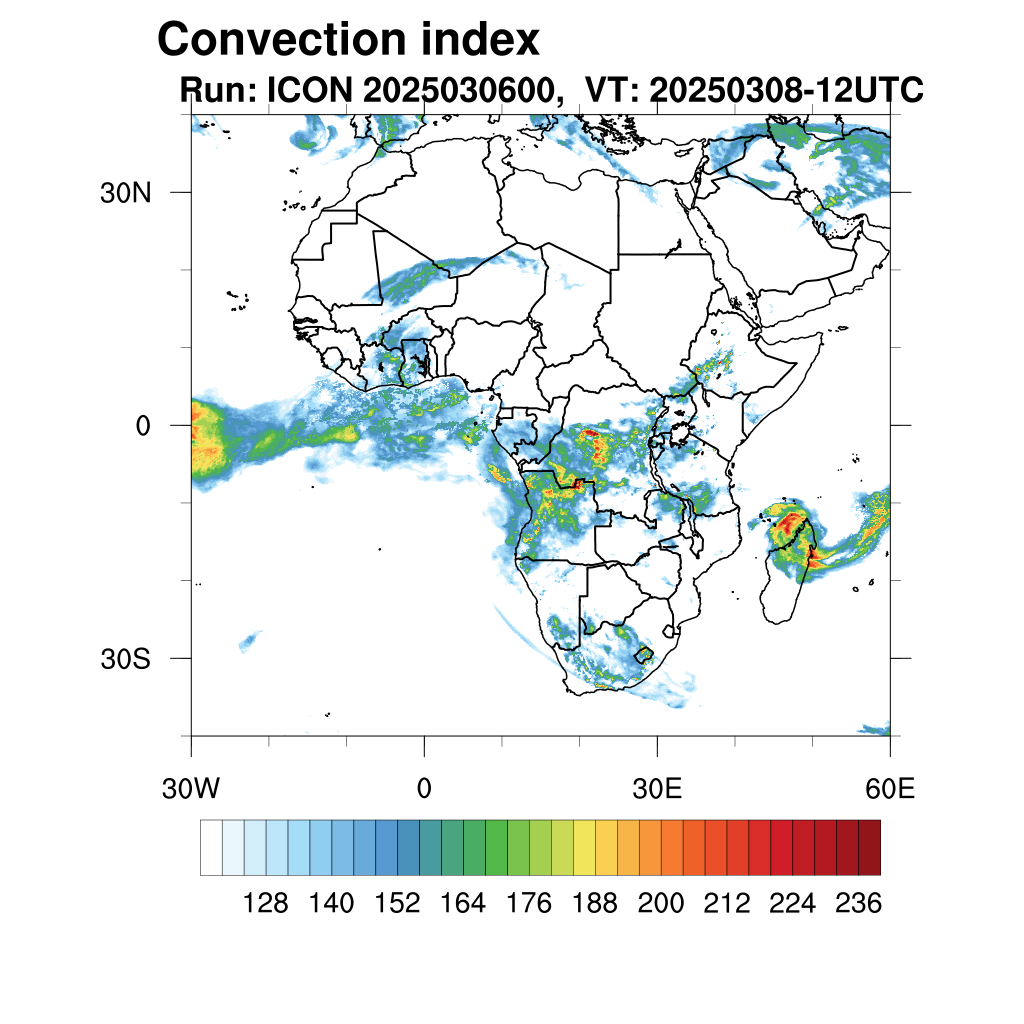 Convection index
Run: ICON 2025030600, VT: 20250308-12UTC

30N
0
30S

30W
0
30E
60E

128 140 152 164 176 188 200 212 224 236